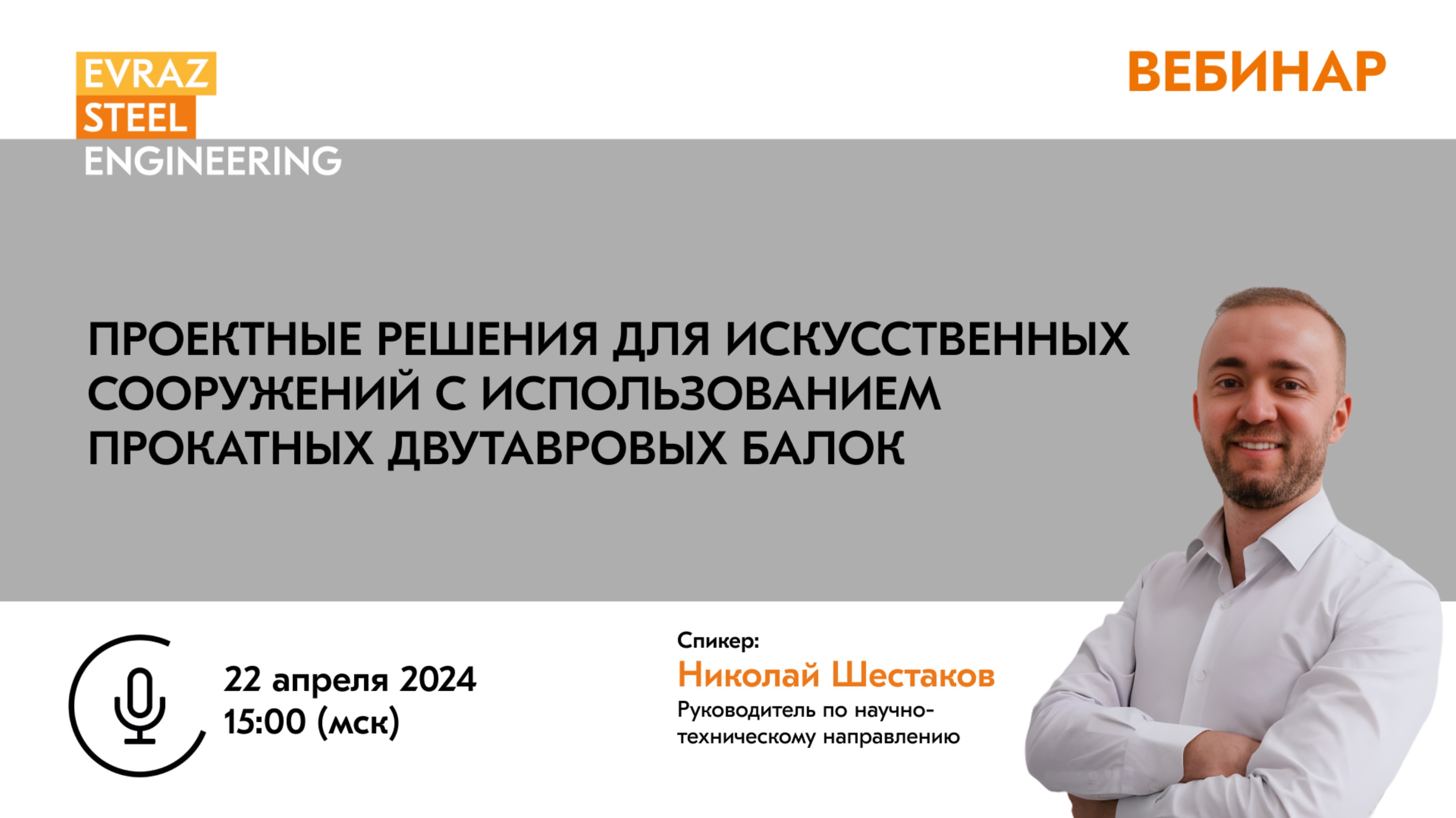 EVRAZ
STEEL
ENGINEERING

ВЕБИНАР

ПРОЕКТНЫЕ РЕШЕНИЯ ДЛЯ ИСКУССТВЕННЫХ СООРУЖЕНИЙ С ИСПОЛЬЗОВАНИЕМ ПРОКАТНЫХ ДВУТАВРОВЫХ БАЛОК

22 апреля 2024
15:00 (мск)

Спикер:
Николай Шестаков
Руководитель по научно-техническому направлению